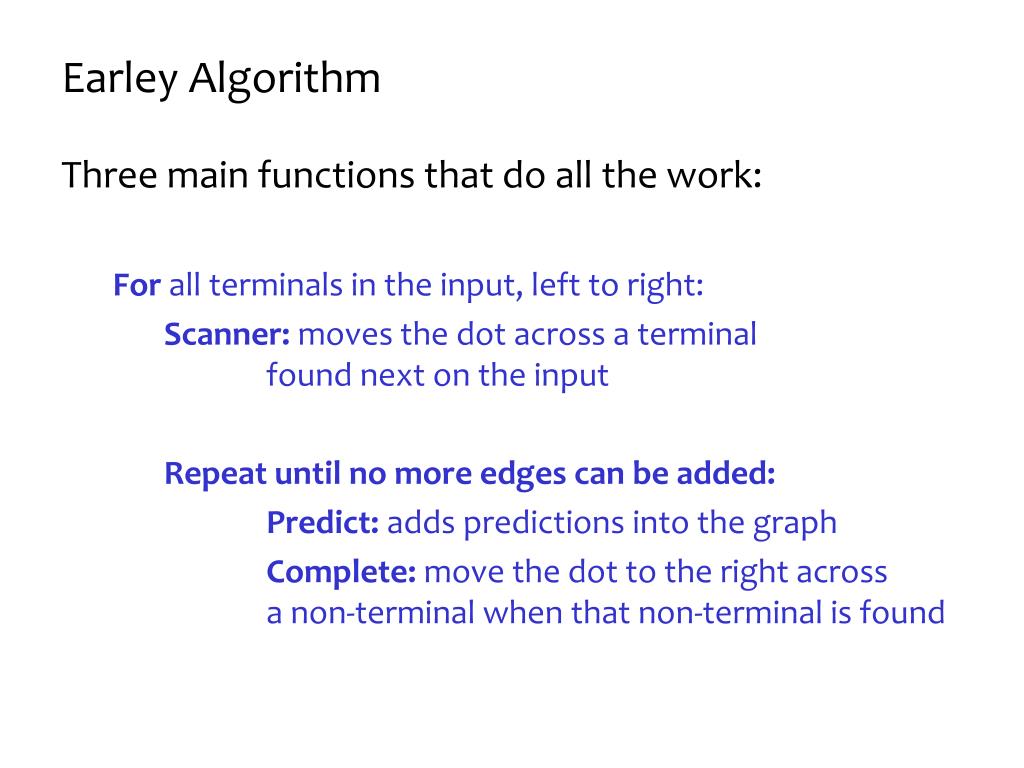 Earley Algorithm

Three main functions that do all the work:

For all terminals in the input, left to right:

Scanner: moves the dot across a terminal found next on the input

Repeat until no more edges can be added:

Predict: adds predictions into the graph

Complete: move the dot to the right across a non-terminal when that non-terminal is found